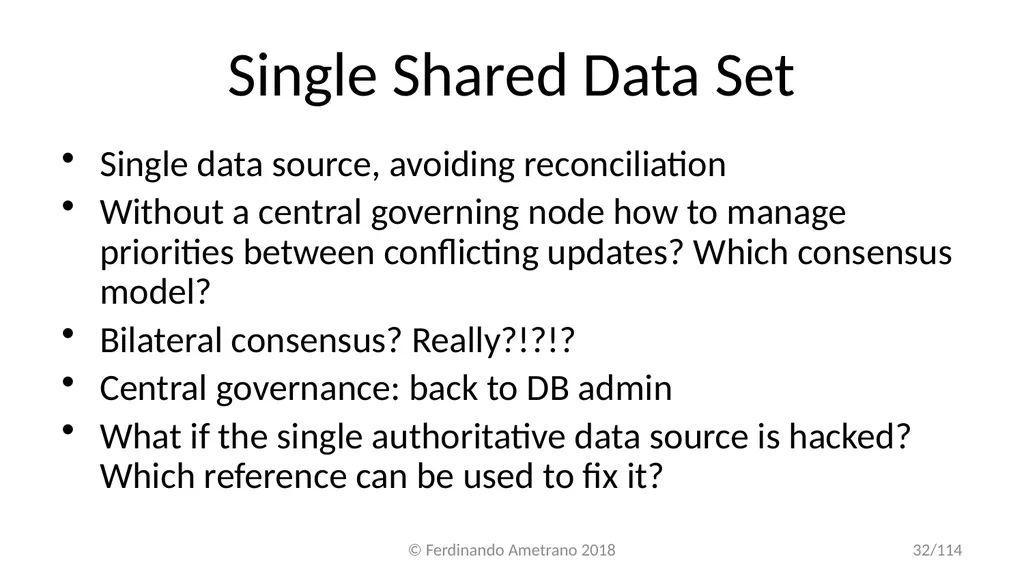 Single Shared Data Set

• Single data source, avoiding reconciliation
• Without a central governing node how to manage priorities between conflicting updates? Which consensus model?
• Bilateral consensus? Really?!?!?
• Central governance: back to DB admin
• What if the single authoritative data source is hacked? Which reference can be used to fix it?

© Ferdinando Ametrano 2018

32/114